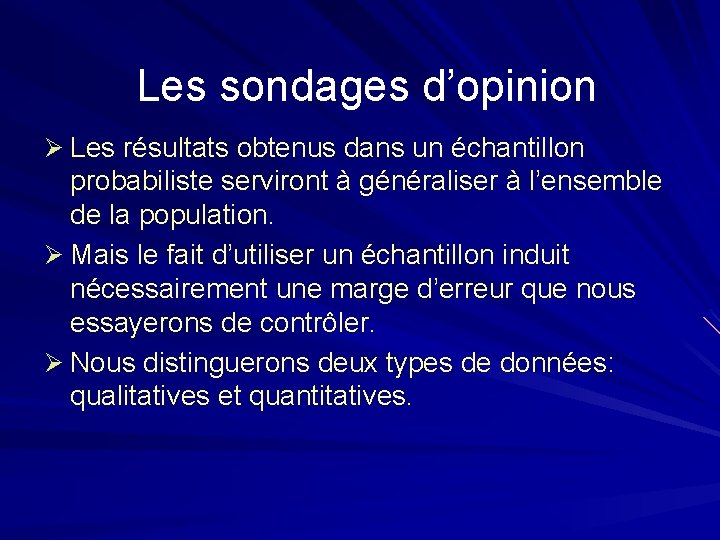 Les sondages d’opinion

➢ Les résultats obtenus dans un échantillon probabiliste serviront à généraliser à l’ensemble de la population.

➢ Mais le fait d’utiliser un échantillon induit nécessairement une marge d’erreur que nous essayerons de contrôler.

➢ Nous distinguerons deux types de données: qualitatives et quantitatives.